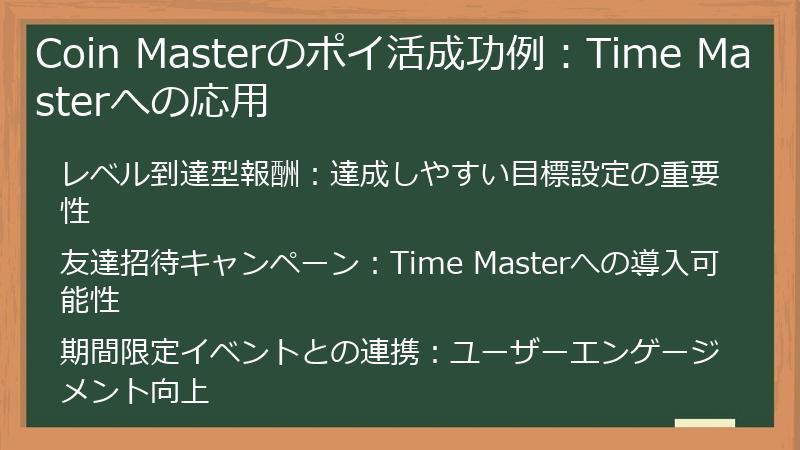 Coin Masterのポイ活成功例：Time Masterへの応用

レベル到達型報酬：達成しやすい目標設定の重要性

友達招待キャンペーン：Time Masterへの導入可能性

期間限定イベントとの連携：ユーザーエンゲージメント向上